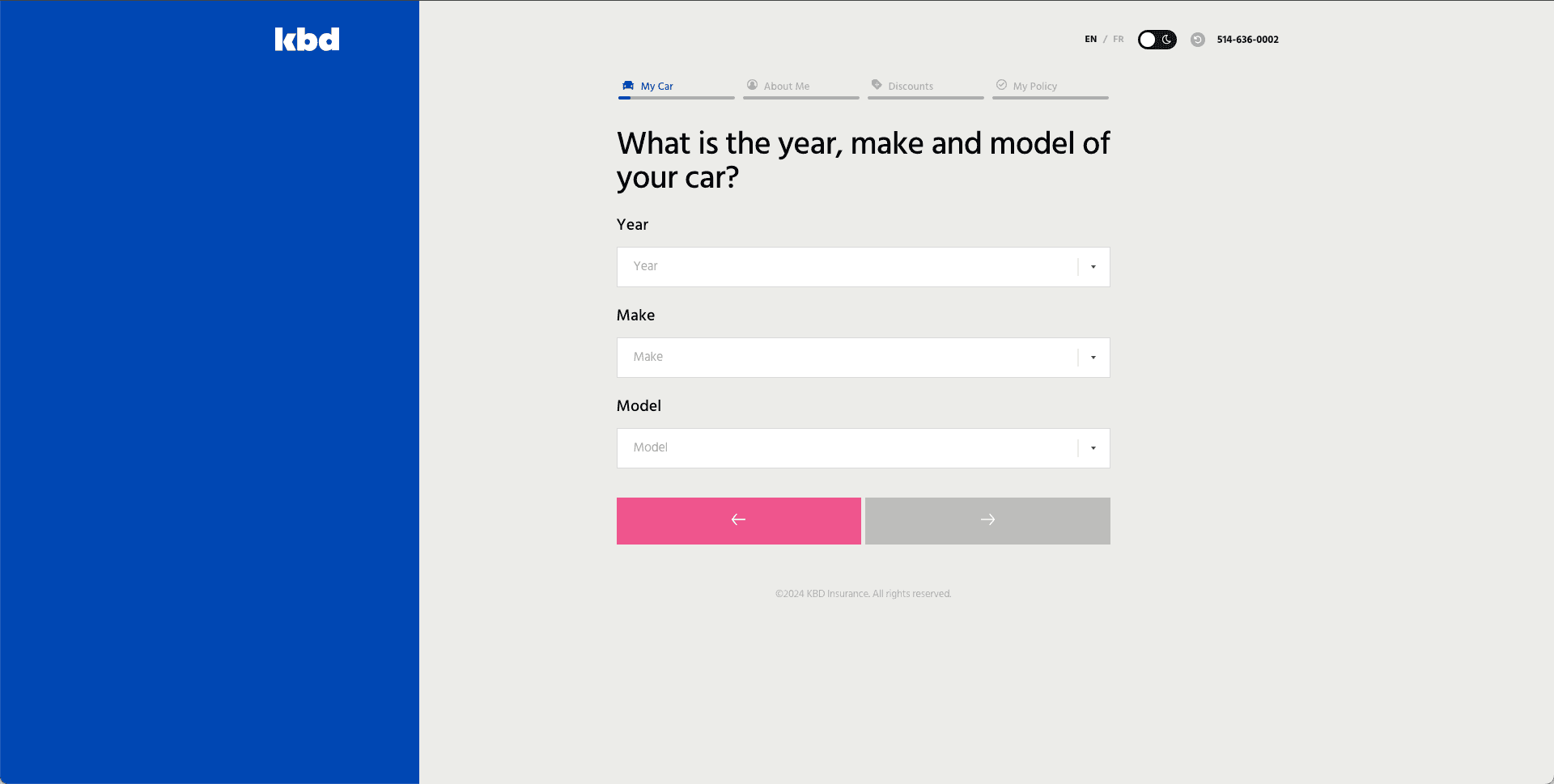 kbd

EN / FR 514-636-0002

My Car About Me Discounts My Policy

What is the year, make and model of your car?

Year

Year

Make

Make

Model

Model

©2024 KBD Insurance. All rights reserved.